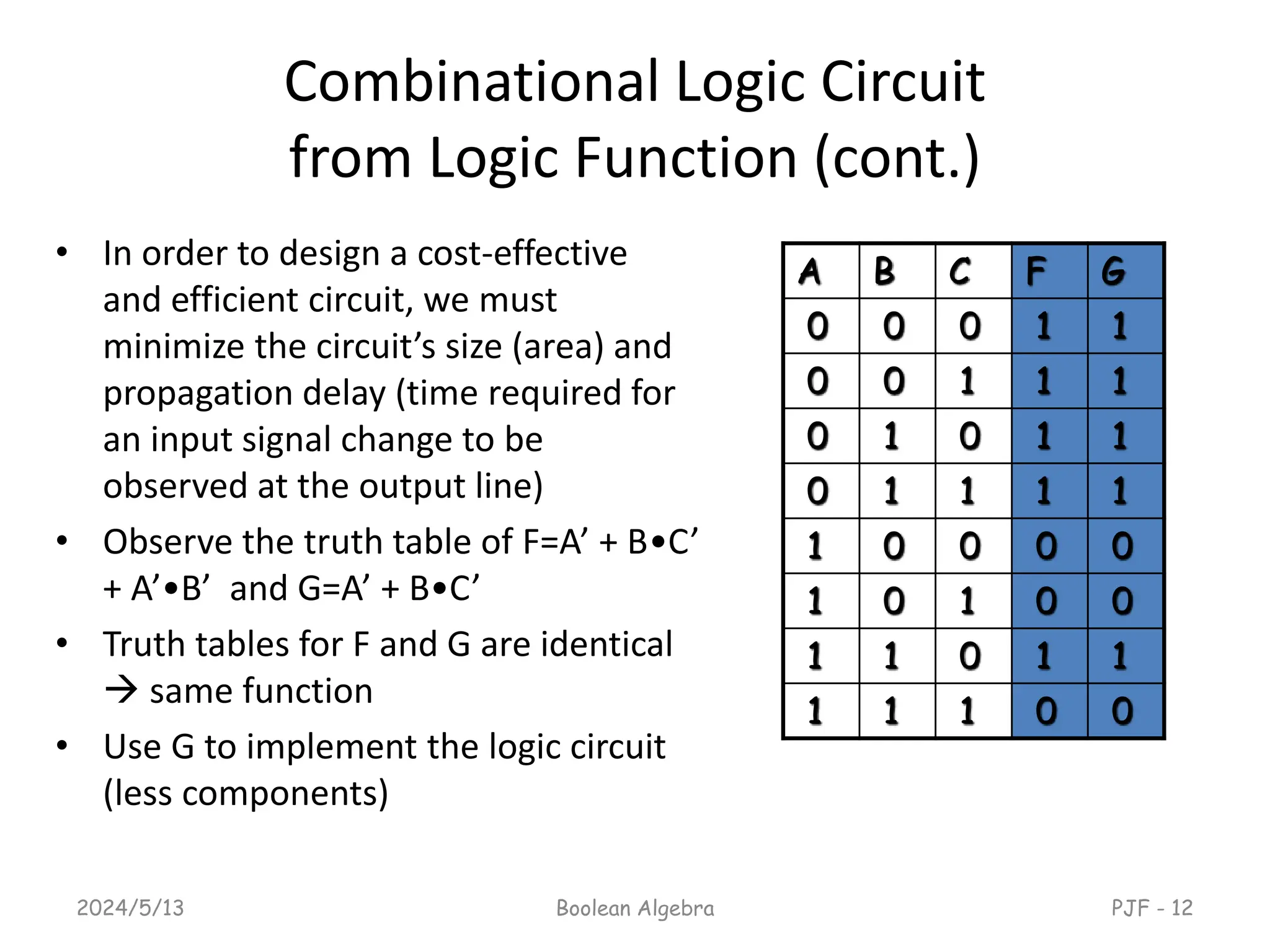 Combinational Logic Circuit from Logic Function (cont.)

• In order to design a cost-effective and efficient circuit, we must minimize the circuit's size (area) and propagation delay (time required for an input signal change to be observed at the output line)

• Observe the truth table of F=A' + B•C' + A'•B' and G=A' + B•C'

• Truth tables for F and G are identical → same function

• Use G to implement the logic circuit (less components)

| A | B | C | F | G |
|---|---|---|---|---|
| 0 | 0 | 0 | 1 | 1 |
| 0 | 0 | 1 | 1 | 1 |
| 0 | 1 | 0 | 1 | 1 |
| 0 | 1 | 1 | 1 | 1 |
| 1 | 0 | 0 | 0 | 0 |
| 1 | 0 | 1 | 0 | 0 |
| 1 | 1 | 0 | 1 | 1 |
| 1 | 1 | 1 | 0 | 0 |

2024/5/13 Boolean Algebra PJF - 12